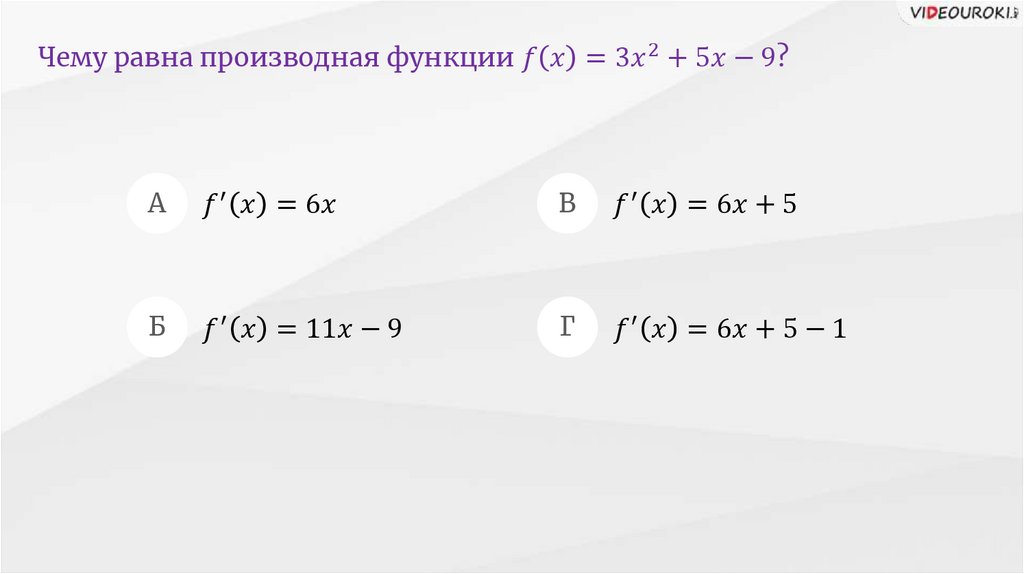 VIDEOUROKI

Чему равна производная функции $f(x) = 3x^2 + 5x - 9$?

А $f'(x) = 6x$

В $f'(x) = 6x + 5$

Б $f'(x) = 11x - 9$

Г $f'(x) = 6x + 5 - 1$